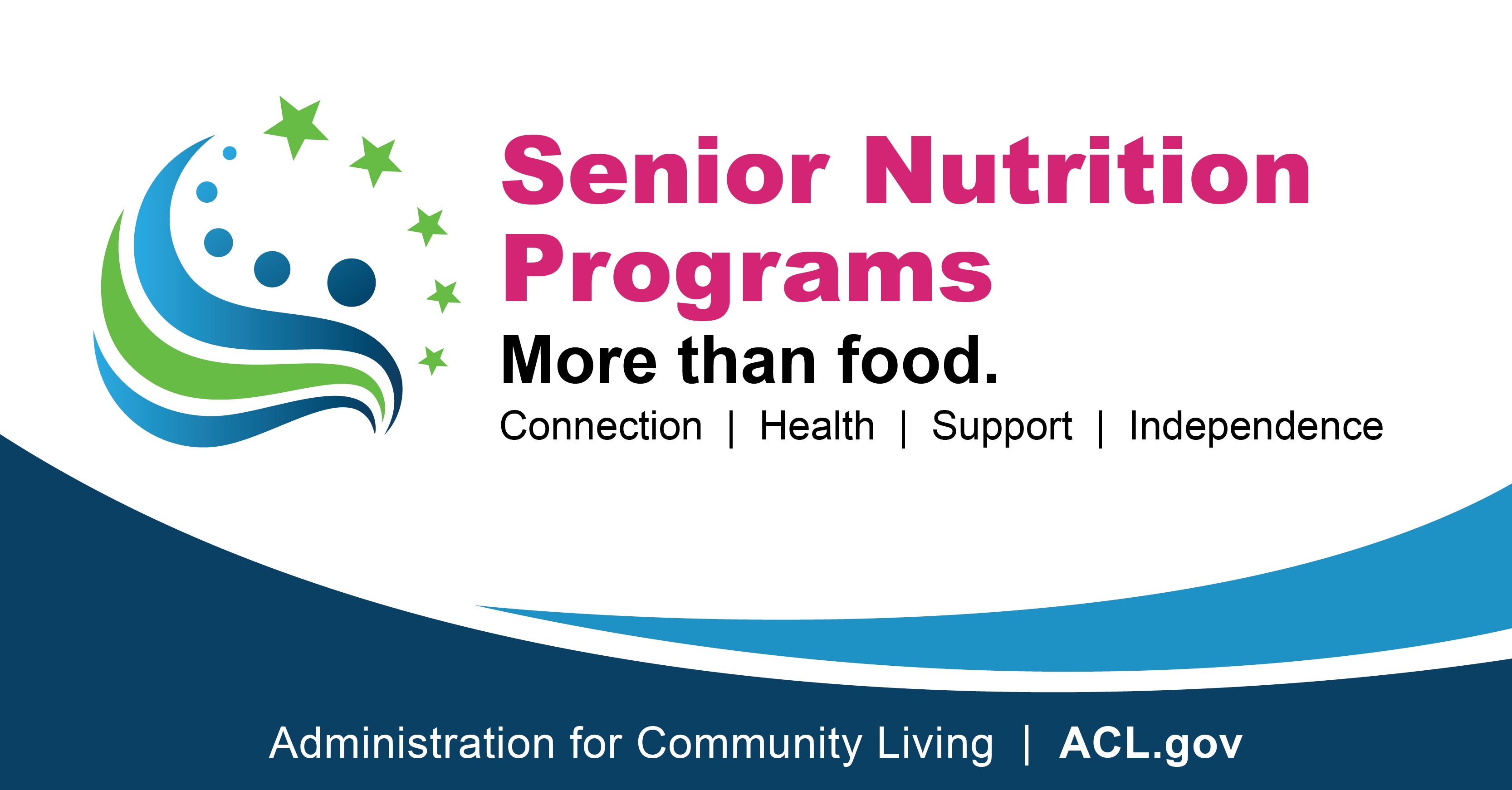 Senior Nutrition Programs

More than food.

Connection | Health | Support | Independence

Administration for Community Living | ACL.gov